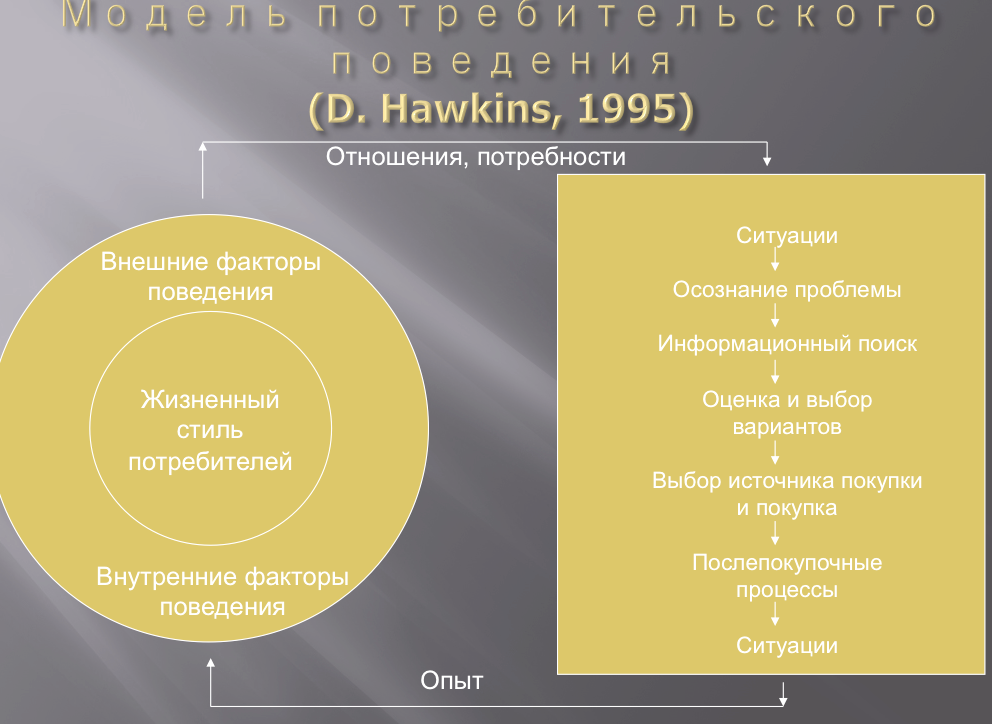 Модель потребительского поведения
(D. Hawkins, 1995)

Отношения, потребности

Внешние факторы поведения

Жизненный стиль потребителей

Внутренние факторы поведения

Ситуации
Осознание проблемы
Информационный поиск
Оценка и выбор вариантов
Выбор источника покупки и покупка
Послепокупочные процессы
Ситуации

Опыт